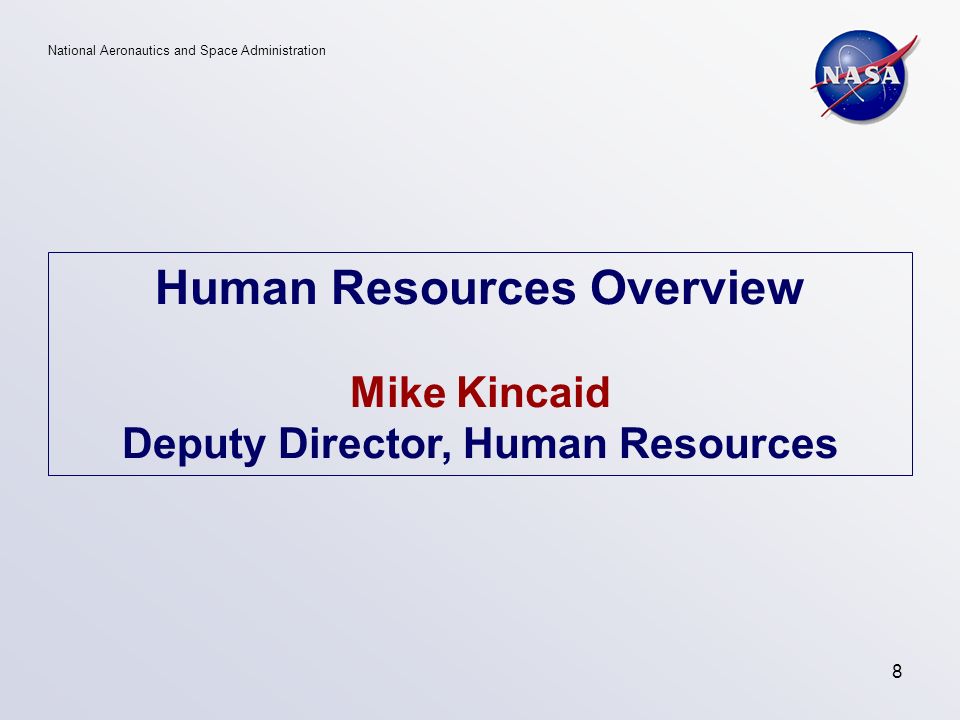 National Aeronautics and Space Administration

NASA

Human Resources Overview

Mike Kincaid
Deputy Director, Human Resources

8